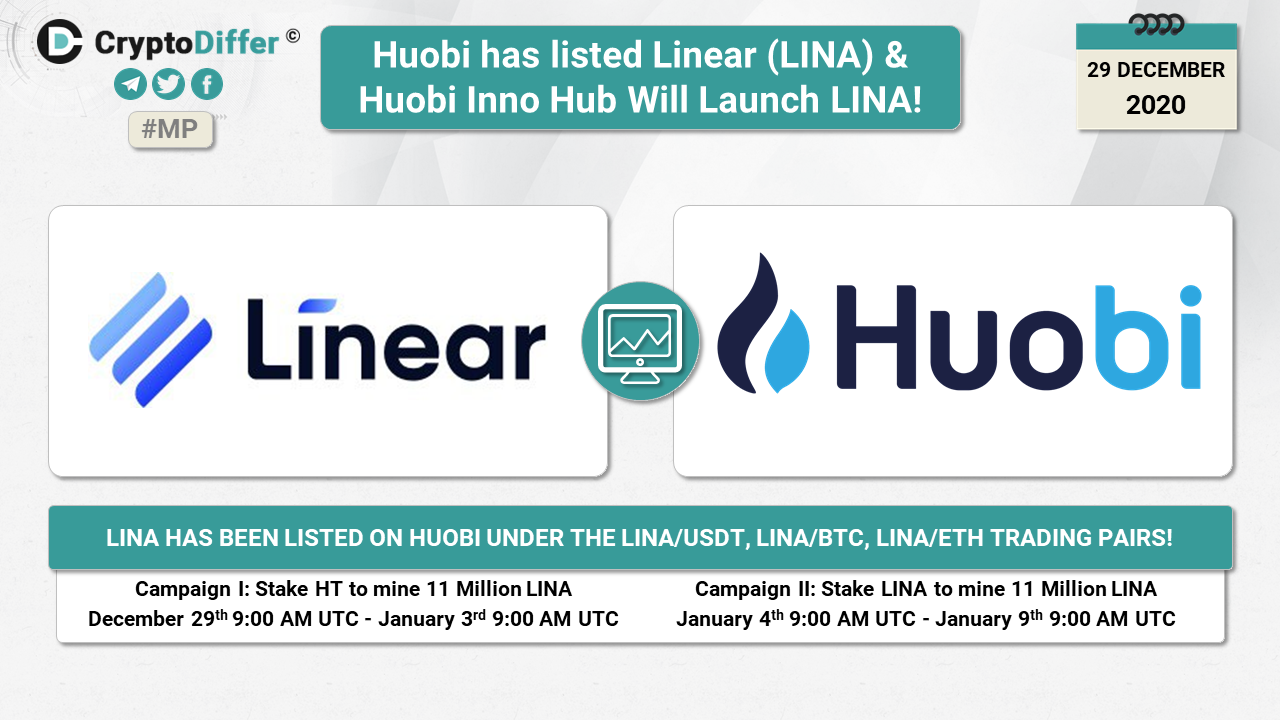 CryptoDiffer ©

#MP

Huobi has listed Linear (LINA) & Huobi Inno Hub Will Launch LINA!

29 DECEMBER 2020

Linear

Huobi

LINA HAS BEEN LISTED ON HUOBI UNDER THE LINA/USDT, LINA/BTC, LINA/ETH TRADING PAIRS!

Campaign I: Stake HT to mine 11 Million LINA
December 29$^{th}$ 9:00 AM UTC - January 3$^{rd}$ 9:00 AM UTC

Campaign II: Stake LINA to mine 11 Million LINA
January 4$^{th}$ 9:00 AM UTC - January 9$^{th}$ 9:00 AM UTC